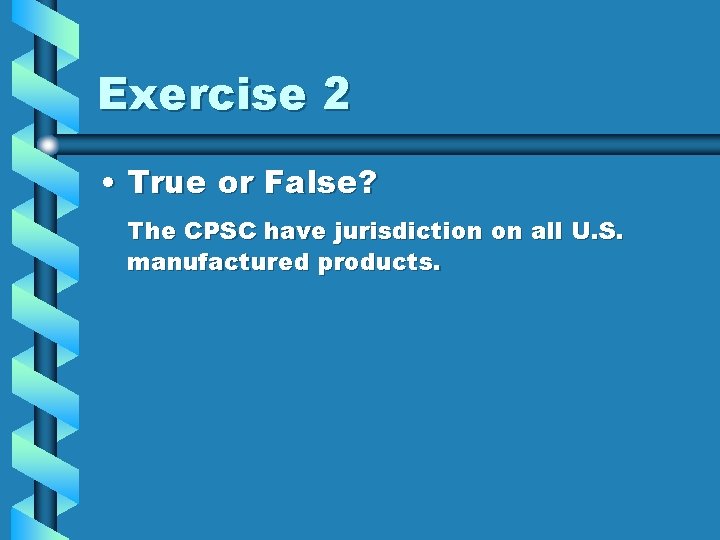 Exercise 2

• True or False?

The CPSC have jurisdiction on all U.S. manufactured products.